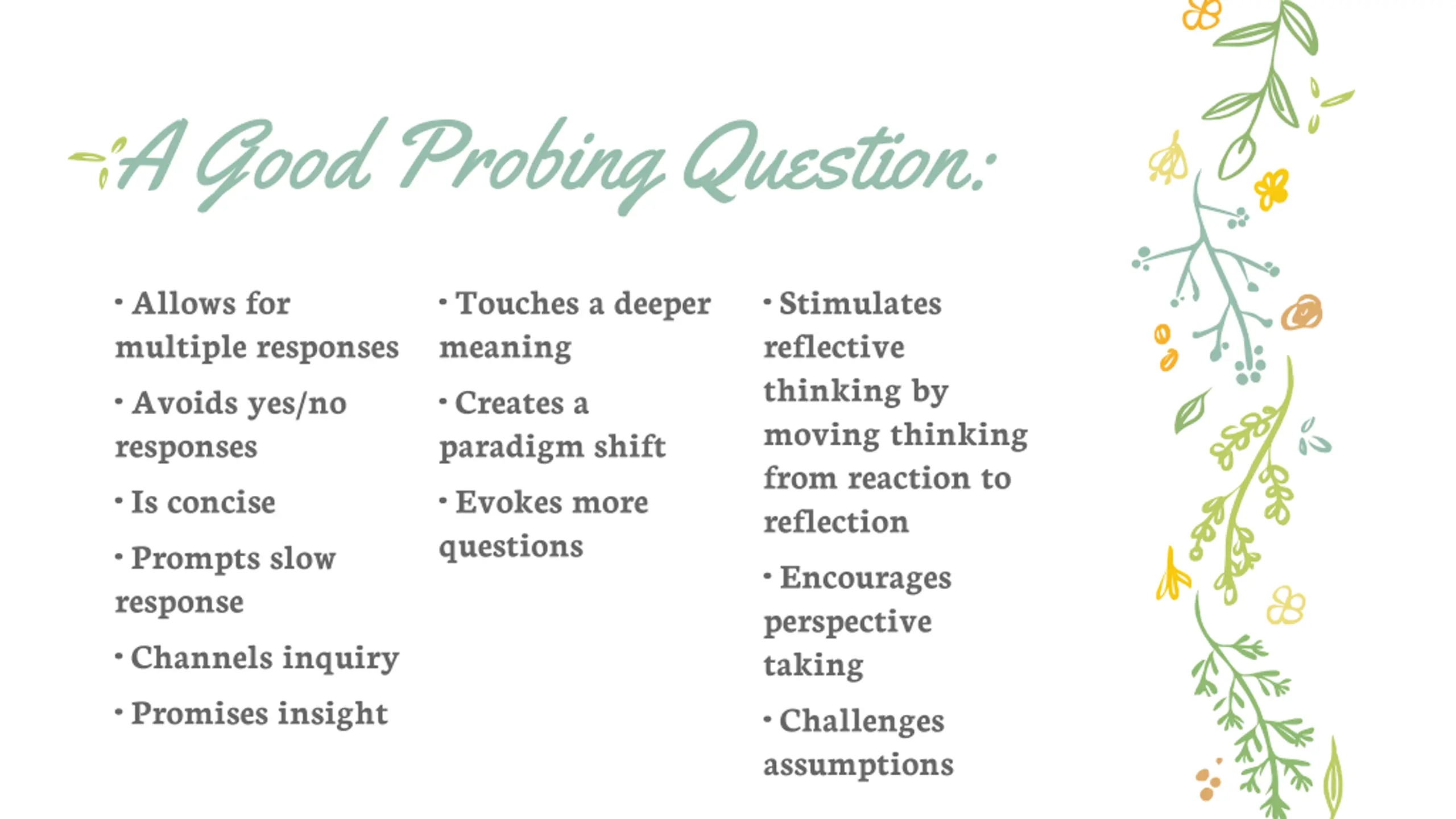 A Good Probing Question:

• Allows for multiple responses

• Avoids yes/no responses

• Is concise

• Prompts slow response

• Channels inquiry

• Promises insight

• Touches a deeper meaning

• Creates a paradigm shift

• Evokes more questions

• Stimulates reflective thinking by moving thinking from reaction to reflection

• Encourages perspective taking

• Challenges assumptions